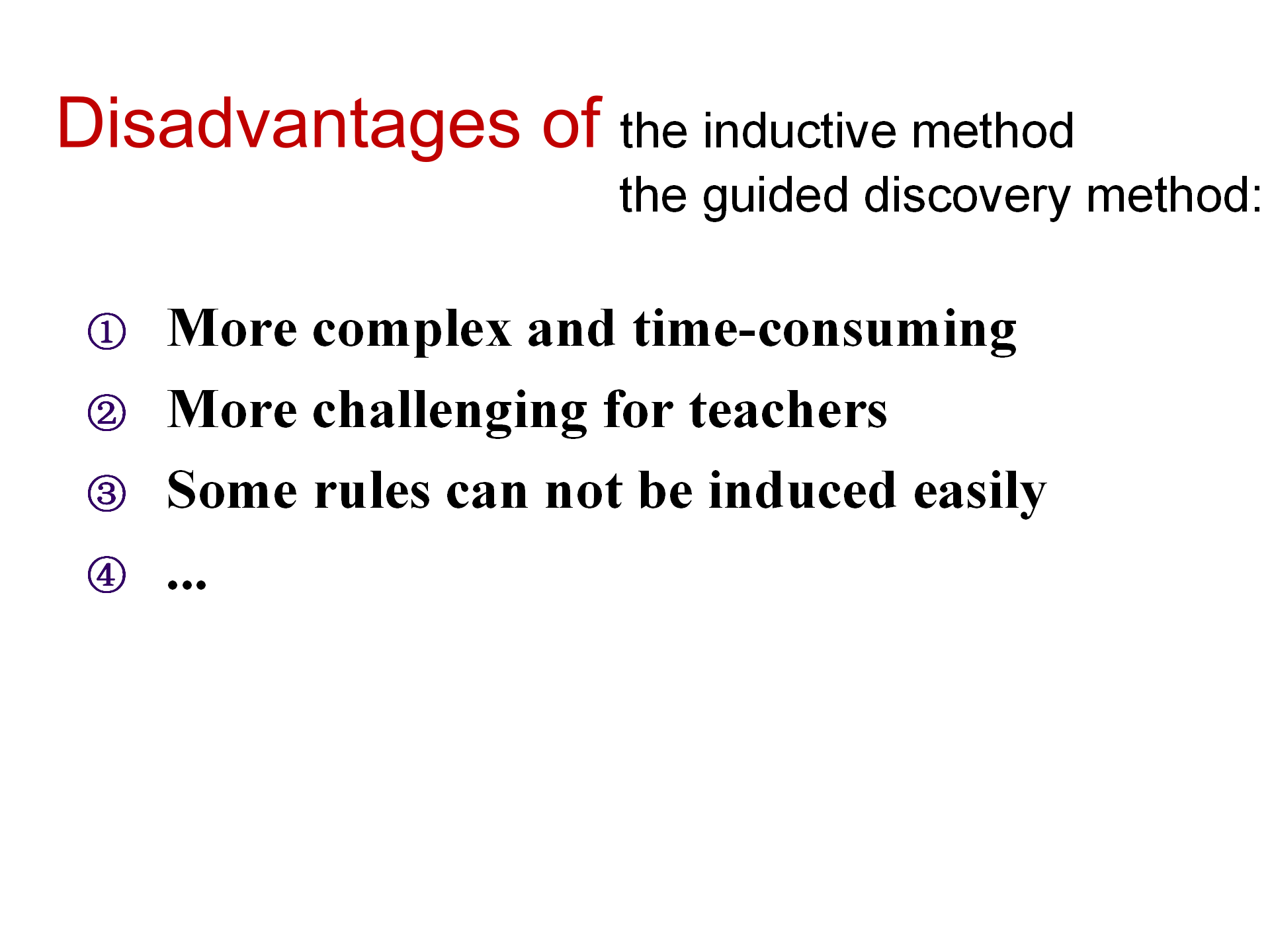 Disadvantages of the inductive method
the guided discovery method:

① More complex and time-consuming
② More challenging for teachers
③ Some rules can not be induced easily
④ …